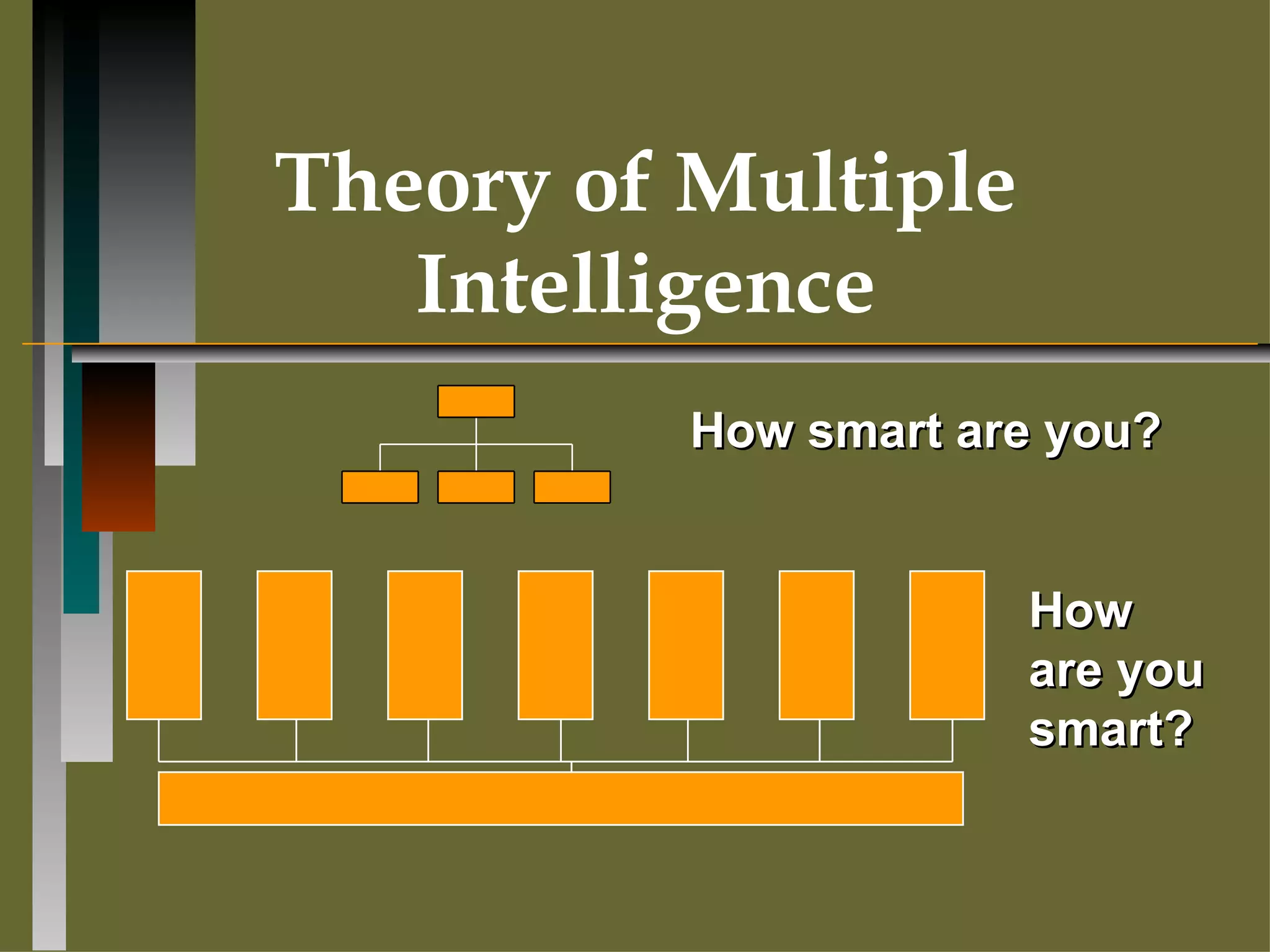 Theory of Multiple Intelligence

How smart are you?

How are you smart?